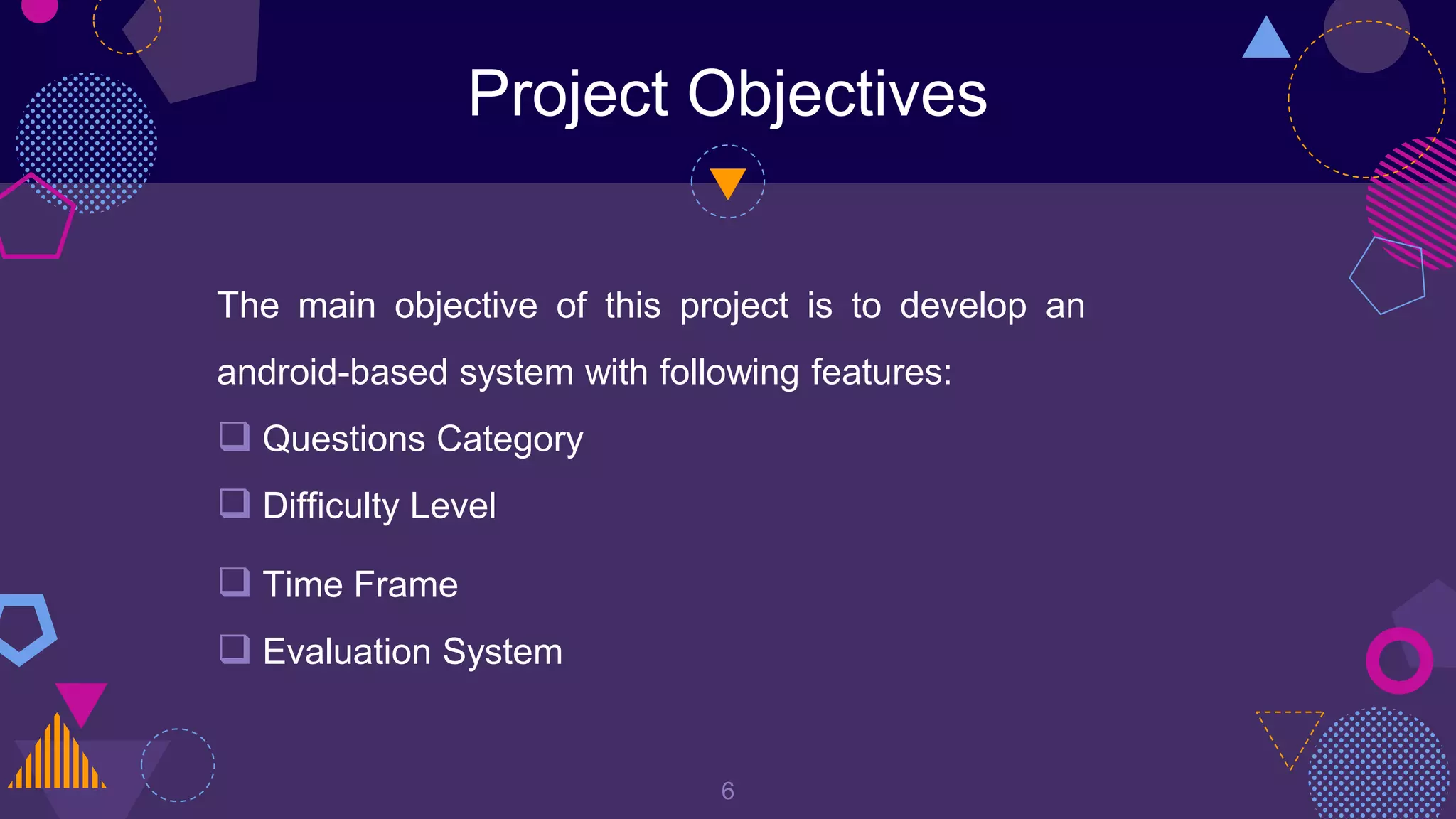 Project Objectives

The main objective of this project is to develop an android-based system with following features:

❑ Questions Category

❑ Difficulty Level

❑ Time Frame

❑ Evaluation System

6